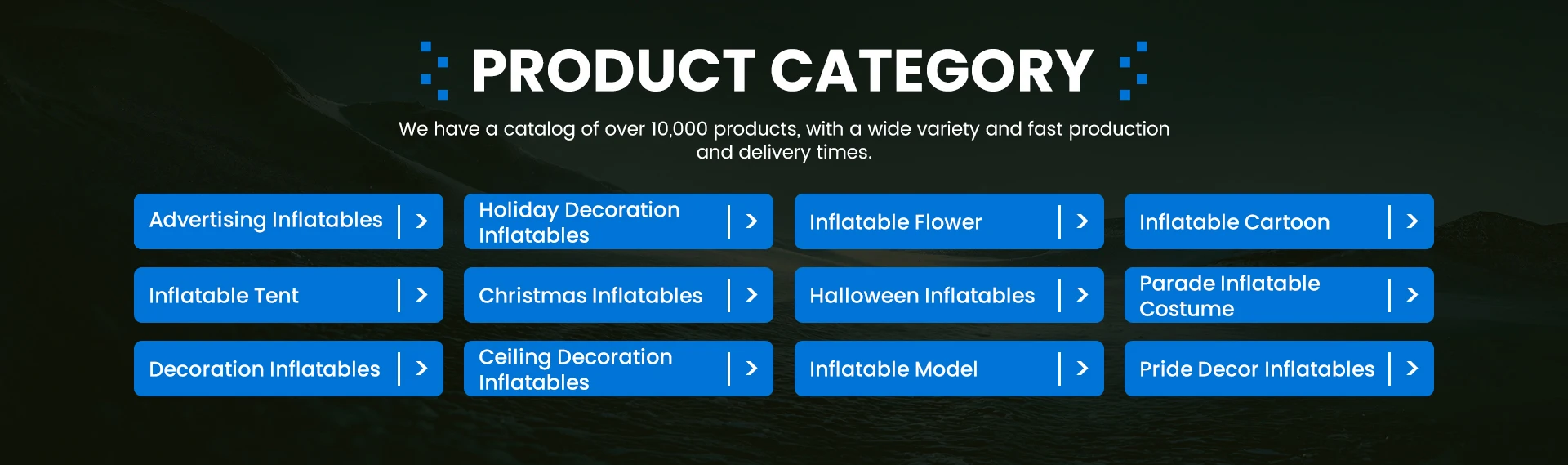 PRODUCT CATEGORY

We have a catalog of over 10,000 products, with a wide variety and fast production and delivery times.

Advertising Inflatables >
Holiday Decoration Inflatables >
Inflatable Flower >
Inflatable Cartoon >
Inflatable Tent >
Christmas Inflatables >
Halloween Inflatables >
Parade Inflatable Costume >
Decoration Inflatables >
Ceiling Decoration Inflatables >
Inflatable Model >
Pride Decor Inflatables >